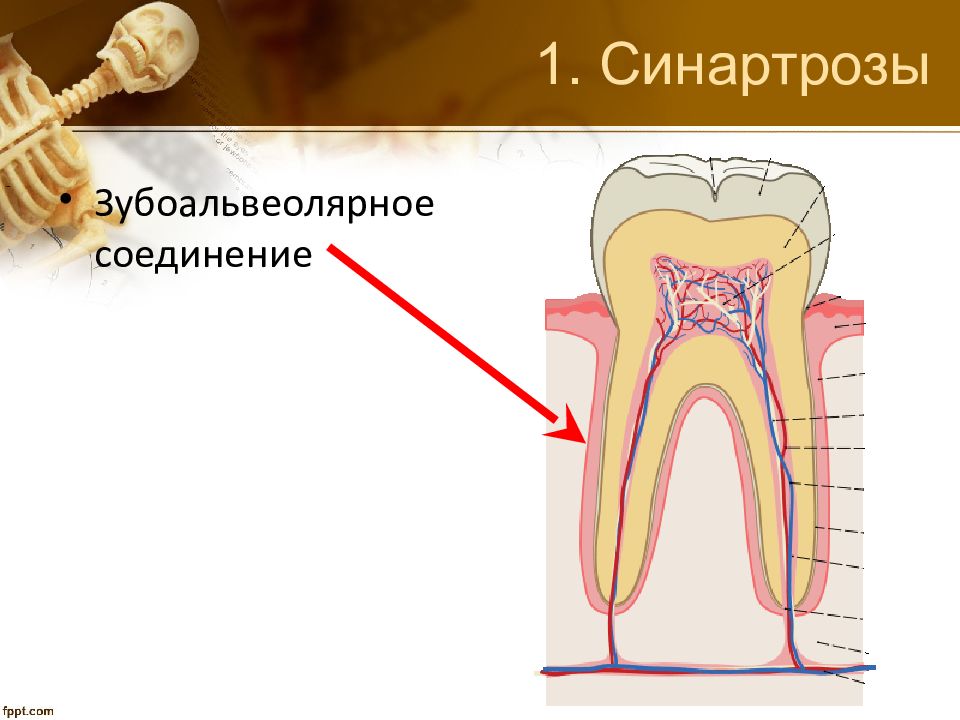 1. Синартрозы

• Зубоальвеолярное соединение

fppt.com